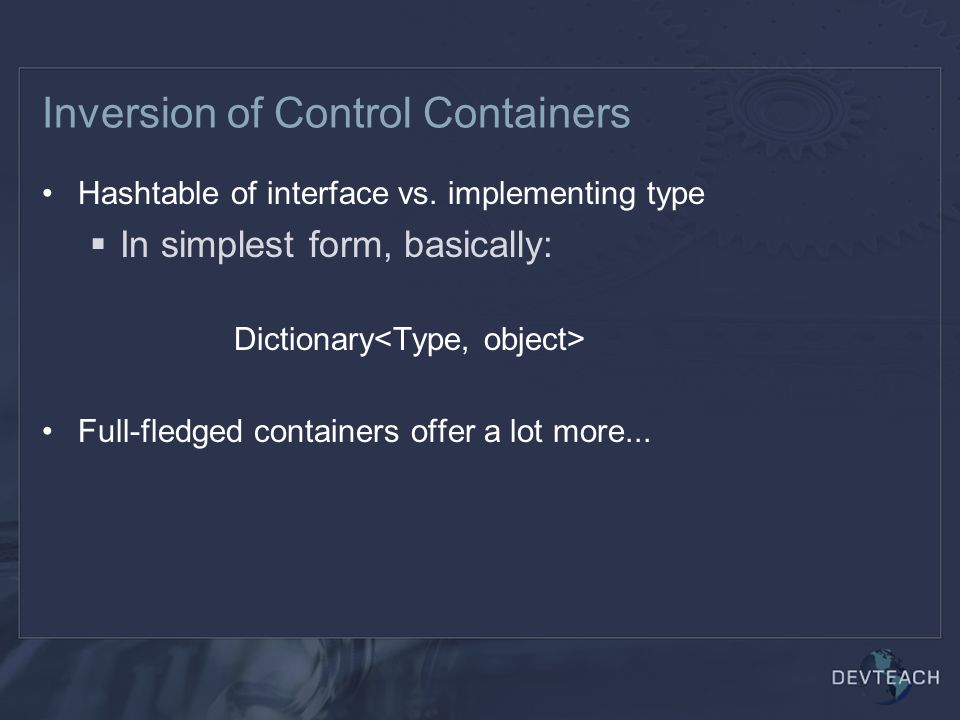 Inversion of Control Containers

• Hashtable of interface vs. implementing type
  ▪ In simplest form, basically:

Dictionary<Type, object>

• Full-fledged containers offer a lot more...

DEVTEACH